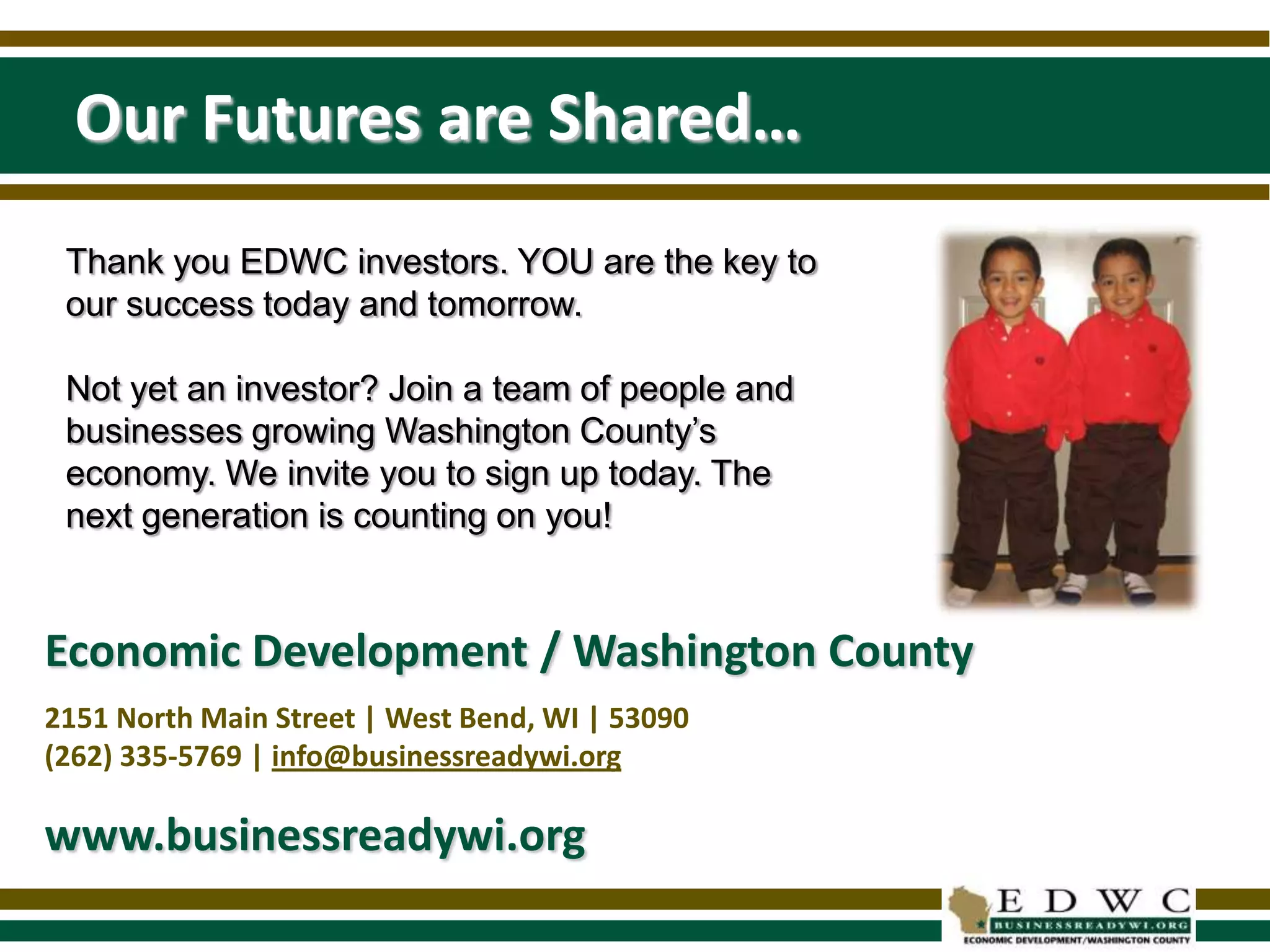 Our Futures are Shared…

Thank you EDWC investors. YOU are the key to our success today and tomorrow.

Not yet an investor? Join a team of people and businesses growing Washington County's economy. We invite you to sign up today. The next generation is counting on you!

Economic Development / Washington County

2151 North Main Street | West Bend, WI | 53090
(262) 335-5769 | info@businessreadywi.org

www.businessreadywi.org

EDWC
BUSINESSREADYWI.ORG
ECONOMIC DEVELOPMENT/WASHINGTON COUNTY